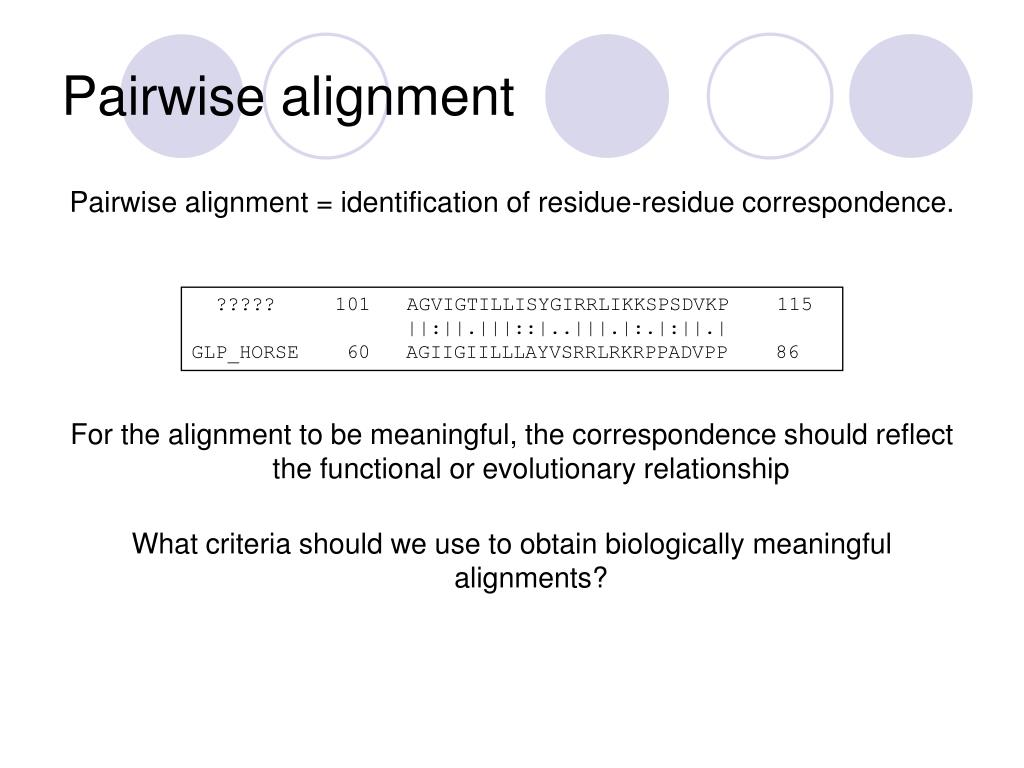 Pairwise alignment

Pairwise alignment = identification of residue-residue correspondence.

?????  101  AGVIGTILLISYGIRRLIKKSPSDVKP  115
||:||.|||::|..|||.|:.|:||.|
GLP_HORSE  60  AGIIGIILLLAYVSRRLRKRPPADVPP  86

For the alignment to be meaningful, the correspondence should reflect the functional or evolutionary relationship

What criteria should we use to obtain biologically meaningful alignments?